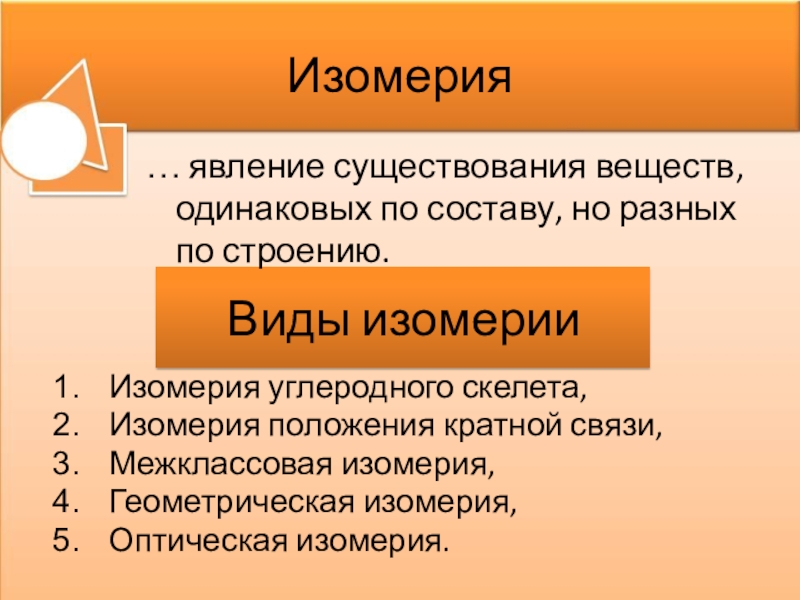 Изомерия

… явление существования веществ, одинаковых по составу, но разных по строению.

Виды изомерии

1. Изомерия углеродного скелета,
2. Изомерия положения кратной связи,
3. Межклассовая изомерия,
4. Геометрическая изомерия,
5. Оптическая изомерия.